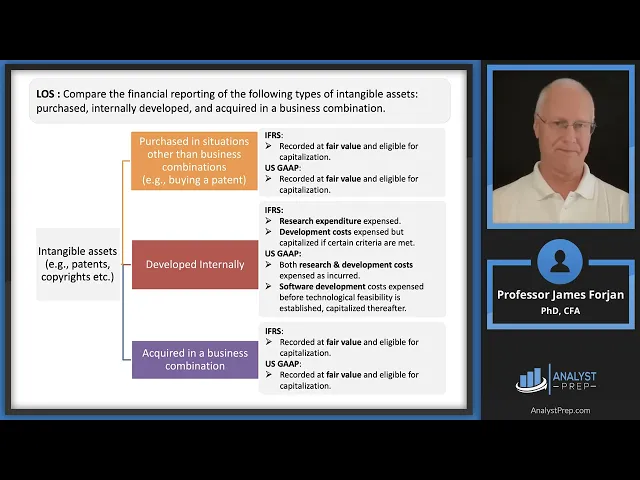 LOS : Compare the financial reporting of the following types of intangible assets: purchased, internally developed, and acquired in a business combination.

Intangible assets (e.g., patents, copyrights etc.)

Purchased in situations other than business combinations (e.g., buying a patent)

IFRS:
➢ Recorded at fair value and eligible for capitalization.
US GAAP:
➢ Recorded at fair value and eligible for capitalization.

Developed Internally

IFRS:
➢ Research expenditure expensed.
➢ Development costs expensed but capitalized if certain criteria are met.
US GAAP:
➢ Both research & development costs expensed as incurred.
➢ Software development costs expensed before technological feasibility is established, capitalized thereafter.

Acquired in a business combination

IFRS:
➢ Recorded at fair value and eligible for capitalization.
US GAAP:
➢ Recorded at fair value and eligible for capitalization.

Professor James Forjan
PhD, CFA

ANALYST PREP

AnalystPrep.com